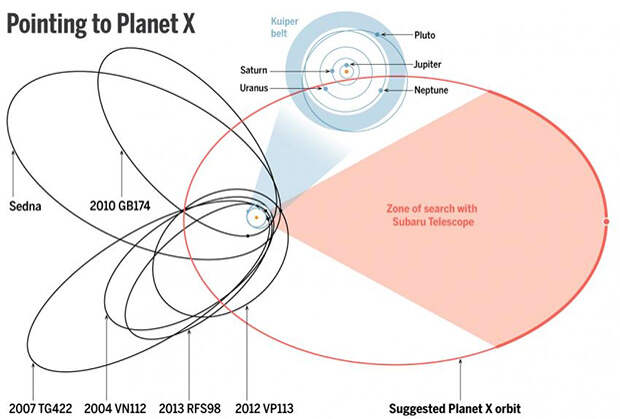 Pointing to Planet X

Kuiper belt

Pluto

Saturn

Jupiter

Uranus

Neptune

Sedna

2010 GB174

Zone of search with Subaru Telescope

2007 TG422

2004 VN112

2013 RFS98

2012 VP113

Suggested Planet X orbit